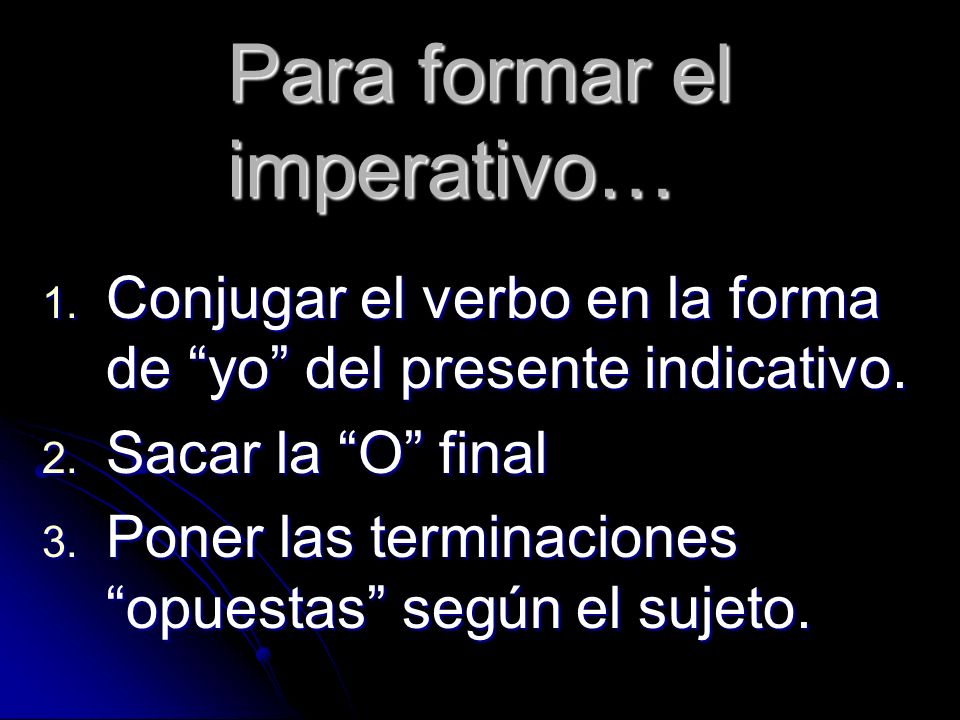 Para formar el imperativo…

1. Conjugar el verbo en la forma de “yo” del presente indicativo.
2. Sacar la “O” final
3. Poner las terminaciones “opuestas” según el sujeto.